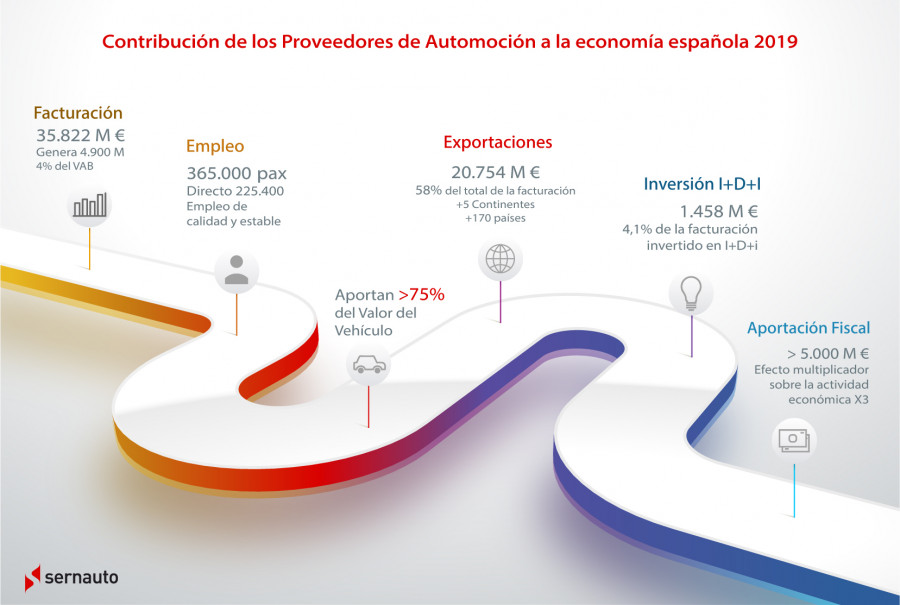 Contribución de los Proveedores de Automoción a la economía española 2019

Facturación
35.822 M €
Genera 4.900 M
4% del VAB

Empleo
365.000 pax
Directo 225.400
Empleo de calidad y estable

Aportan >75% del Valor del Vehículo

Exportaciones
20.754 M €
58% del total de la facturación
+5 Continentes
+170 países

Inversión I+D+I
1.458 M €
4,1% de la facturación invertido en I+D+i

Aportación Fiscal
> 5.000 M €
Efecto multiplicador sobre la actividad económica X3

sernauto